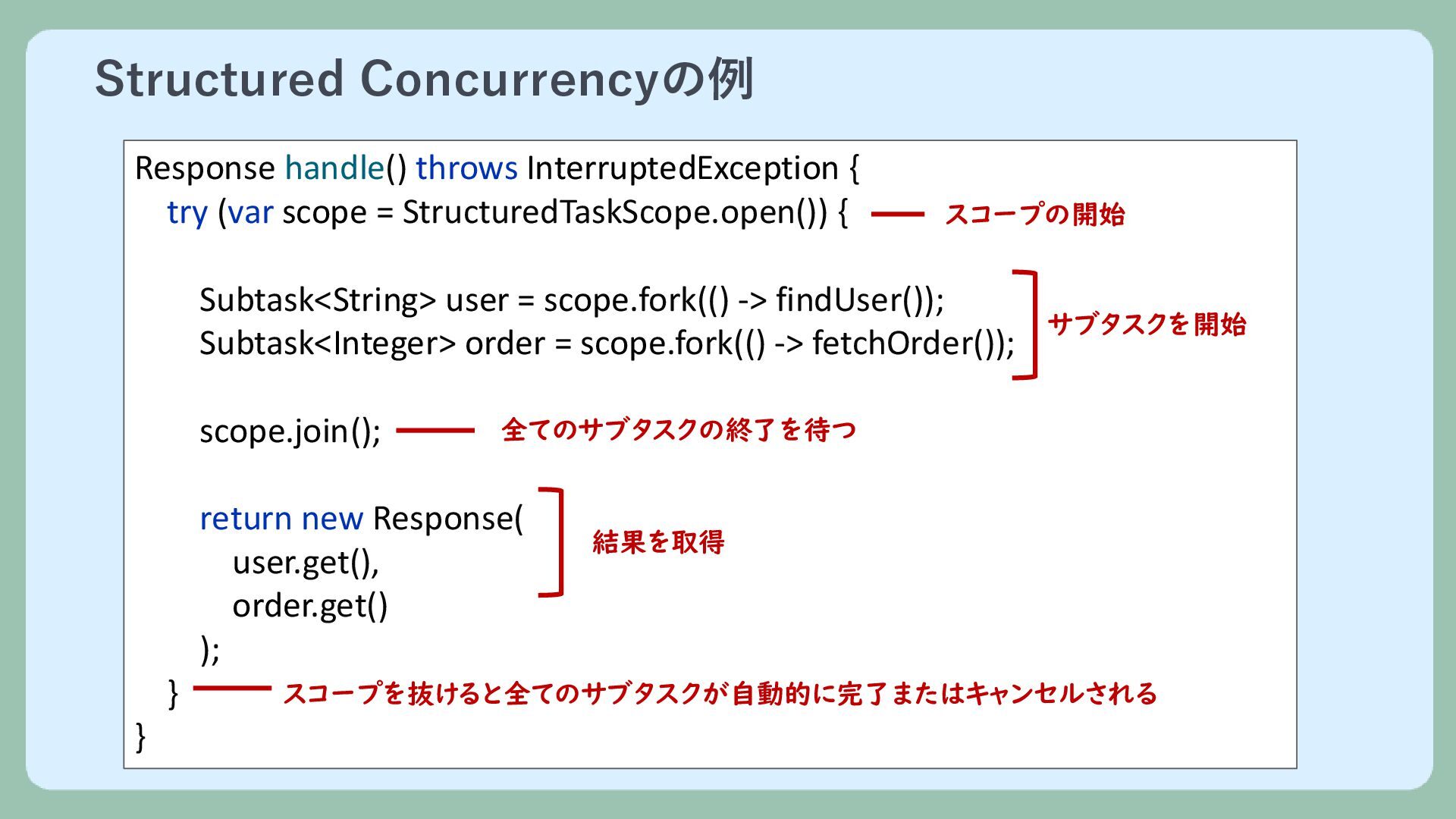 Structured Concurrencyの例

Response handle() throws InterruptedException {
try (var scope = StructuredTaskScope.open()) { スコープの開始

Subtask<String> user = scope.fork(() -> findUser());
Subtask<Integer> order = scope.fork(() -> fetchOrder());
サブタスクを開始

scope.join(); 全てのサブタスクの終了を待つ

return new Response(
user.get(),
order.get()
);
結果を取得
} スコープを抜けると全てのサブタスクが自動的に完了またはキャンセルされる
}